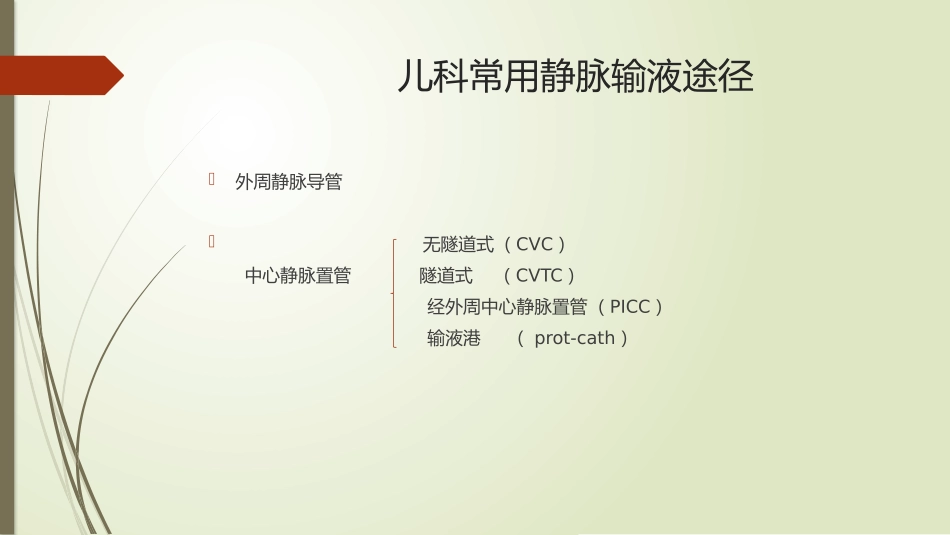 儿科常用静脉输液途径

外周静脉导管

中心静脉置管

无隧道式（CVC）
隧道式 （CVTC）
经外周中心静脉置管（PICC）
输液港 （ prot-cath）